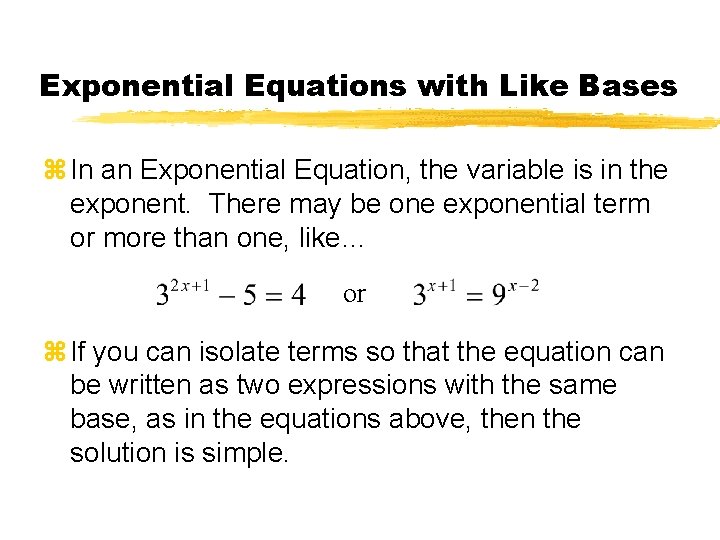 Exponential Equations with Like Bases

⌘ In an Exponential Equation, the variable is in the exponent. There may be one exponential term or more than one, like...

$3^{2x+1} - 5 = 4$ or $3^{x+1} = 9^{x-2}$

⌘ If you can isolate terms so that the equation can be written as two expressions with the same base, as in the equations above, then the solution is simple.